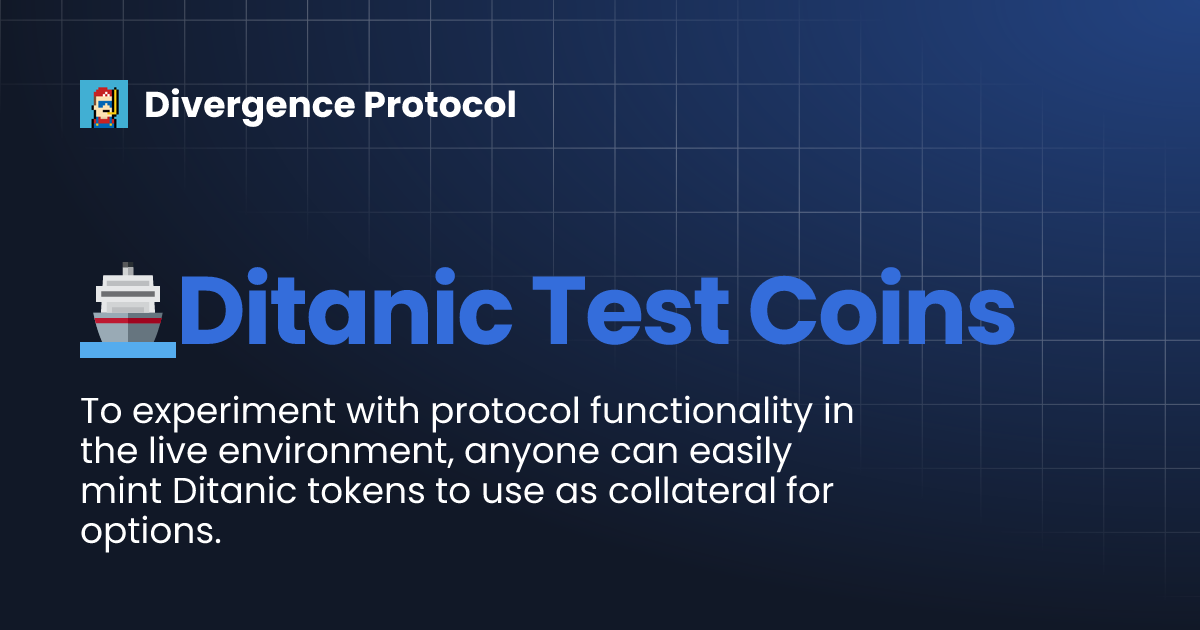 Divergence Protocol

Ditanic Test Coins

To experiment with protocol functionality in the live environment, anyone can easily mint Ditanic tokens to use as collateral for options.